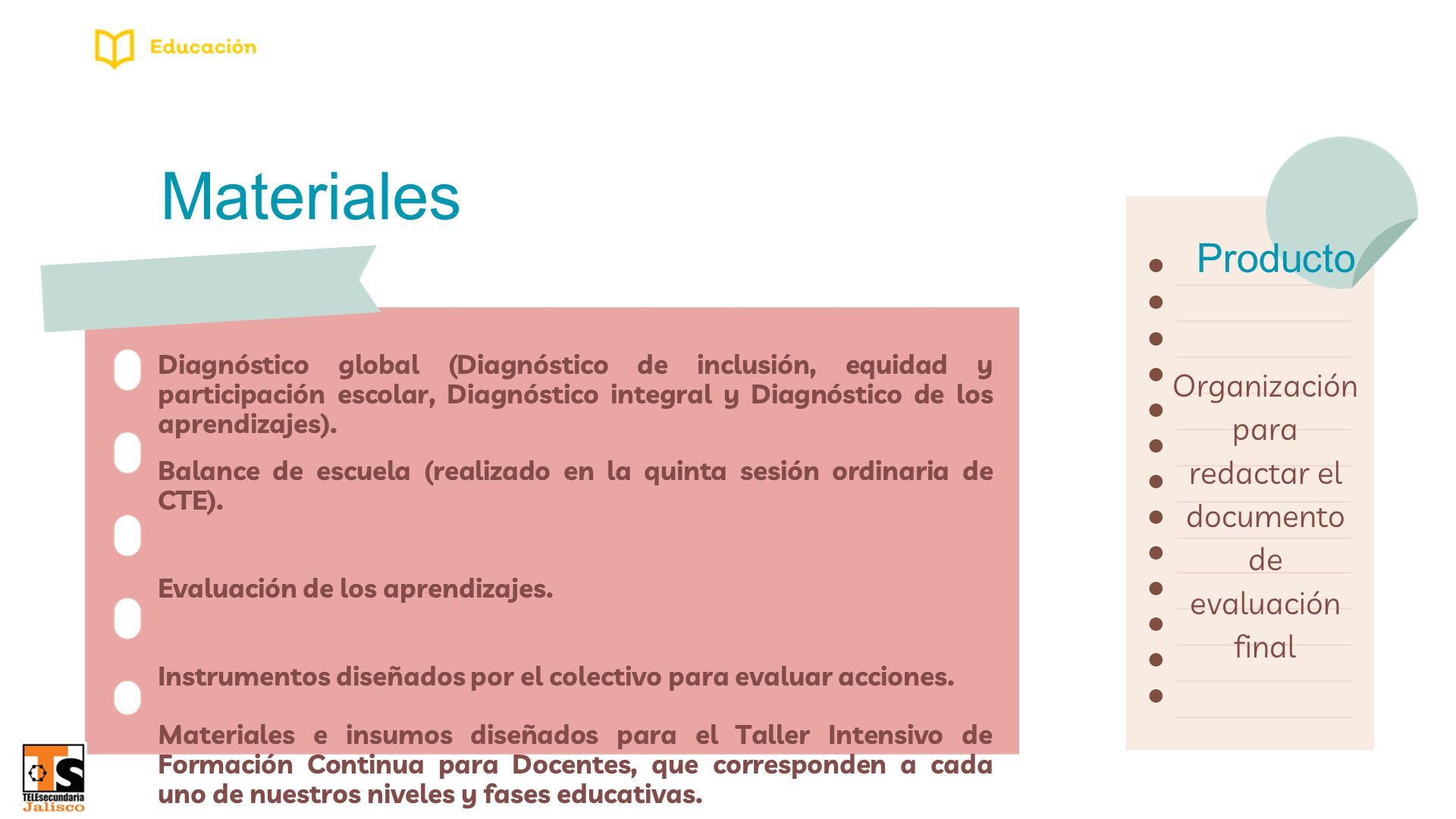 Educación

Materiales

Diagnóstico global (Diagnóstico de inclusión, equidad y participación escolar, Diagnóstico integral y Diagnóstico de los aprendizajes).

Balance de escuela (realizado en la quinta sesión ordinaria de CTE).

Evaluación de los aprendizajes.

Instrumentos diseñados por el colectivo para evaluar acciones.

Materiales e insumos diseñados para el Taller Intensivo de Formación Continua para Docentes, que corresponden a cada uno de nuestros niveles y fases educativas.

Producto

Organización para redactar el documento de evaluación final

TS
TELEsecundaria
Jalisco